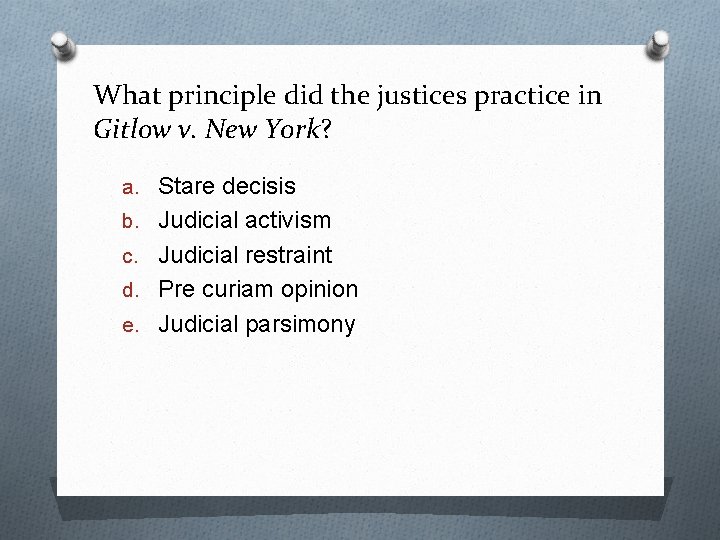 What principle did the justices practice in Gitlow v. New York?

a. Stare decisis
b. Judicial activism
c. Judicial restraint
d. Pre curiam opinion
e. Judicial parsimony